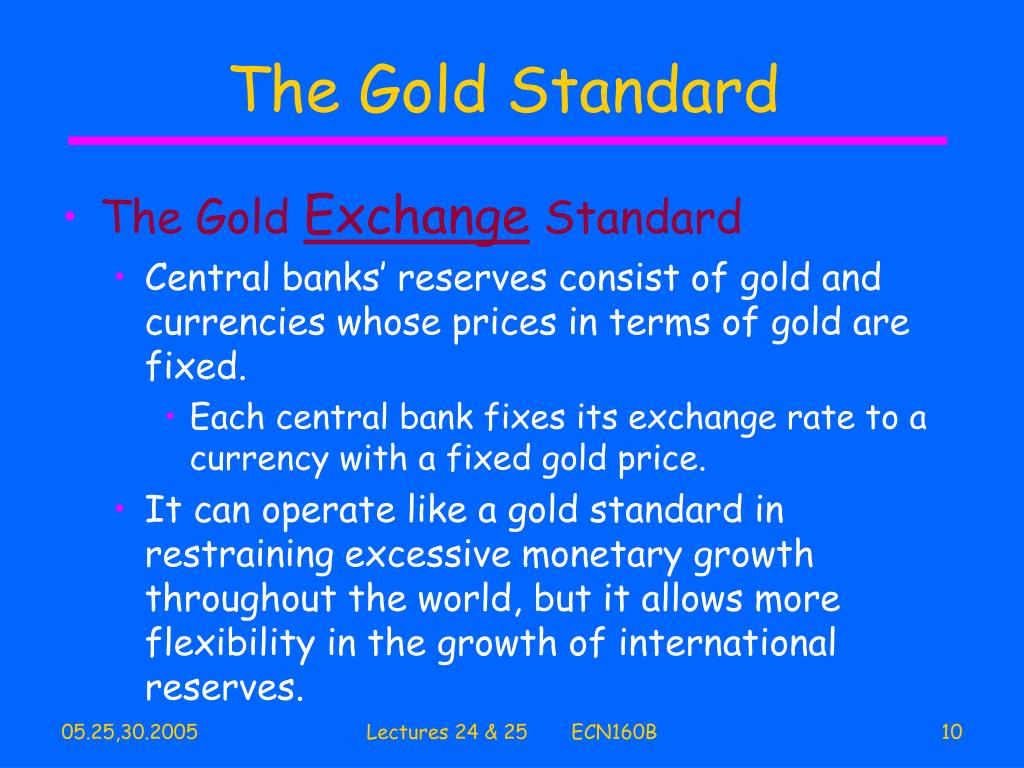 The Gold Standard

• The Gold Exchange Standard
  • Central banks' reserves consist of gold and currencies whose prices in terms of gold are fixed.
    • Each central bank fixes its exchange rate to a currency with a fixed gold price.
  • It can operate like a gold standard in restraining excessive monetary growth throughout the world, but it allows more flexibility in the growth of international reserves.

05.25,30.2005 Lectures 24 & 25 ECN160B 10